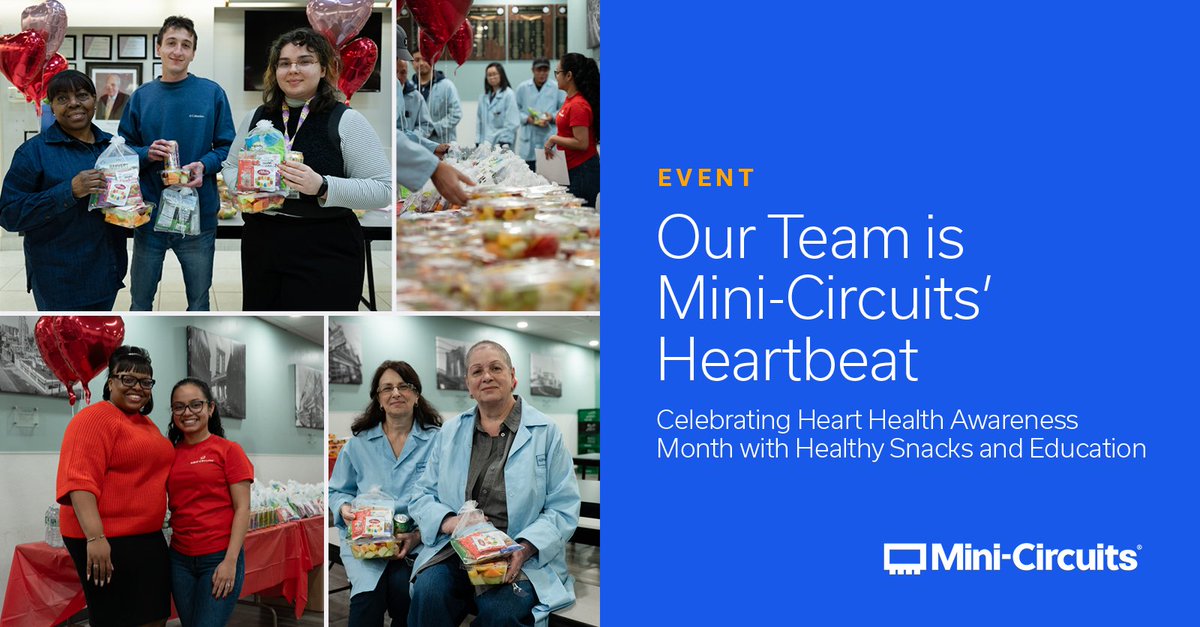 EVENT

Our Team is Mini-Circuits' Heartbeat

Celebrating Heart Health Awareness Month with Healthy Snacks and Education

Mini-Circuits®